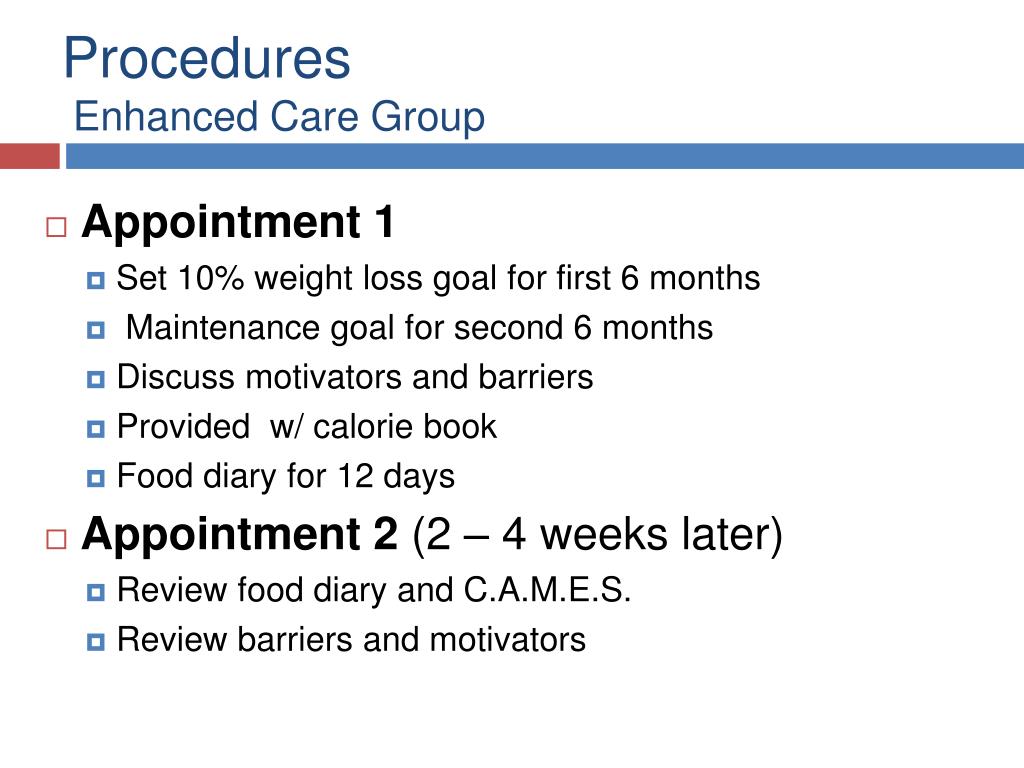 Procedures
Enhanced Care Group

Appointment 1
Set 10% weight loss goal for first 6 months
Maintenance goal for second 6 months
Discuss motivators and barriers
Provided w/ calorie book
Food diary for 12 days

Appointment 2 (2 – 4 weeks later)
Review food diary and C.A.M.E.S.
Review barriers and motivators